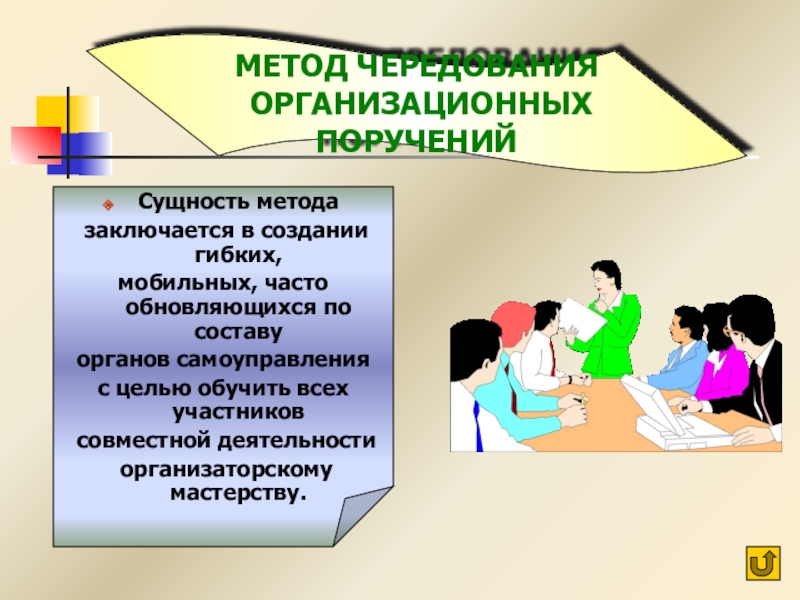 МЕТОД ЧЕРЕДОВАНИЯ ОРГАНИЗАЦИОННЫХ ПОРУЧЕНИЙ

Сущность метода заключается в создании гибких, мобильных, часто обновляющихся по составу органов самоуправления с целью обучить всех участников совместной деятельности организаторскому мастерству.